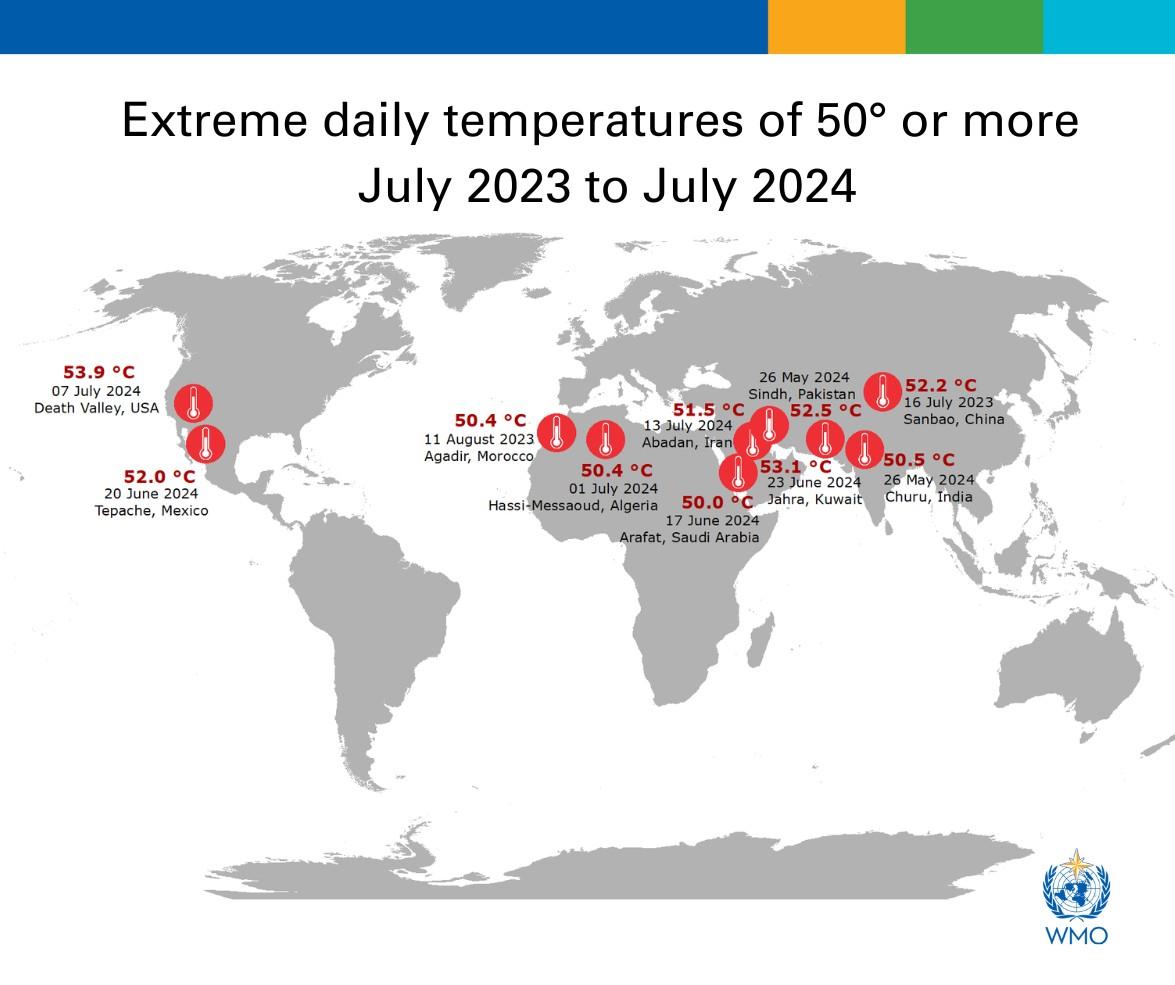 Extreme daily temperatures of 50° or more
July 2023 to July 2024

53.9 °C
07 July 2024
Death Valley, USA

52.0 °C
20 June 2024
Tepache, Mexico

50.4 °C
11 August 2023
Agadir, Morocco

50.4 °C
01 July 2024
Hassi-Messaoud, Algeria

51.5 °C
13 July 2024
Abadan, Iran

50.0 °C
17 June 2024
Arafat, Saudi Arabia

53.1 °C
23 June 2024
Jahra, Kuwait

26 May 2024
Sindh, Pakistan
52.5 °C

52.2 °C
16 July 2023
Sanbao, China

50.5 °C
26 May 2024
Churu, India

WMO